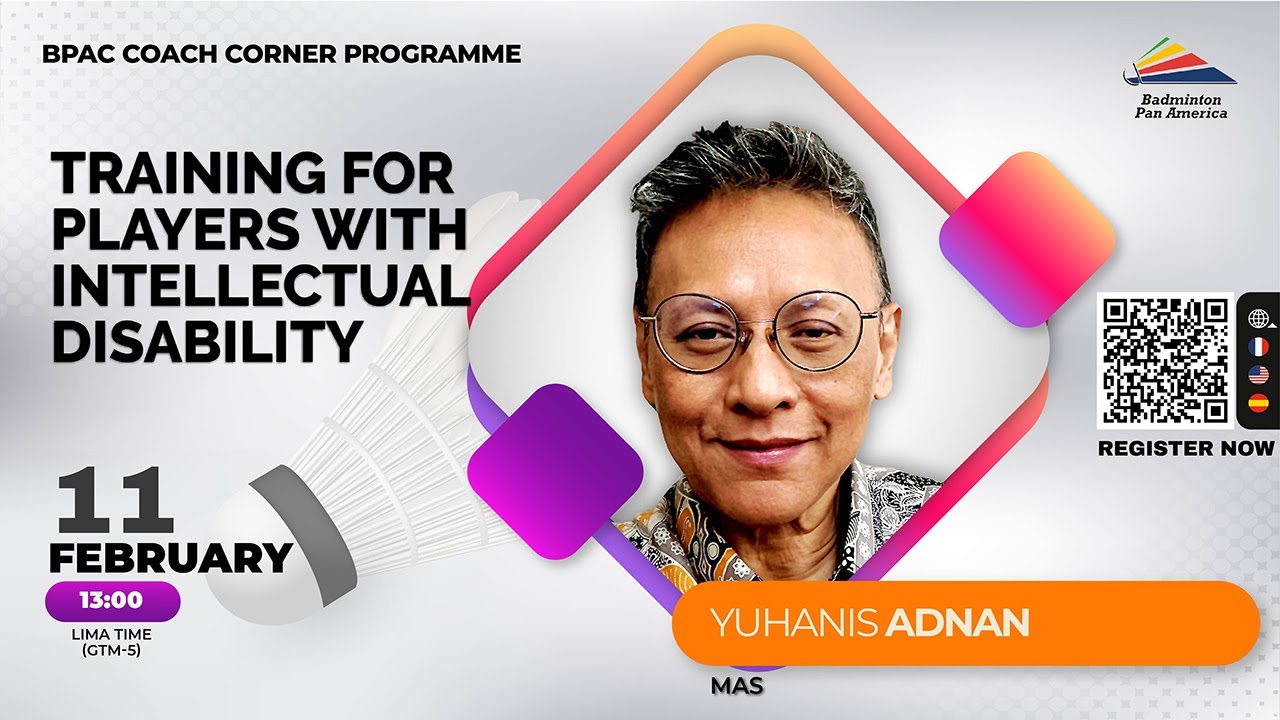 BPAC COACH CORNER PROGRAMME

Badminton Pan America

TRAINING FOR PLAYERS WITH INTELLECTUAL DISABILITY

REGISTER NOW

11 FEBRUARY

13:00

LIMA TIME (GTM-5)

YUHANIS ADNAN

MAS